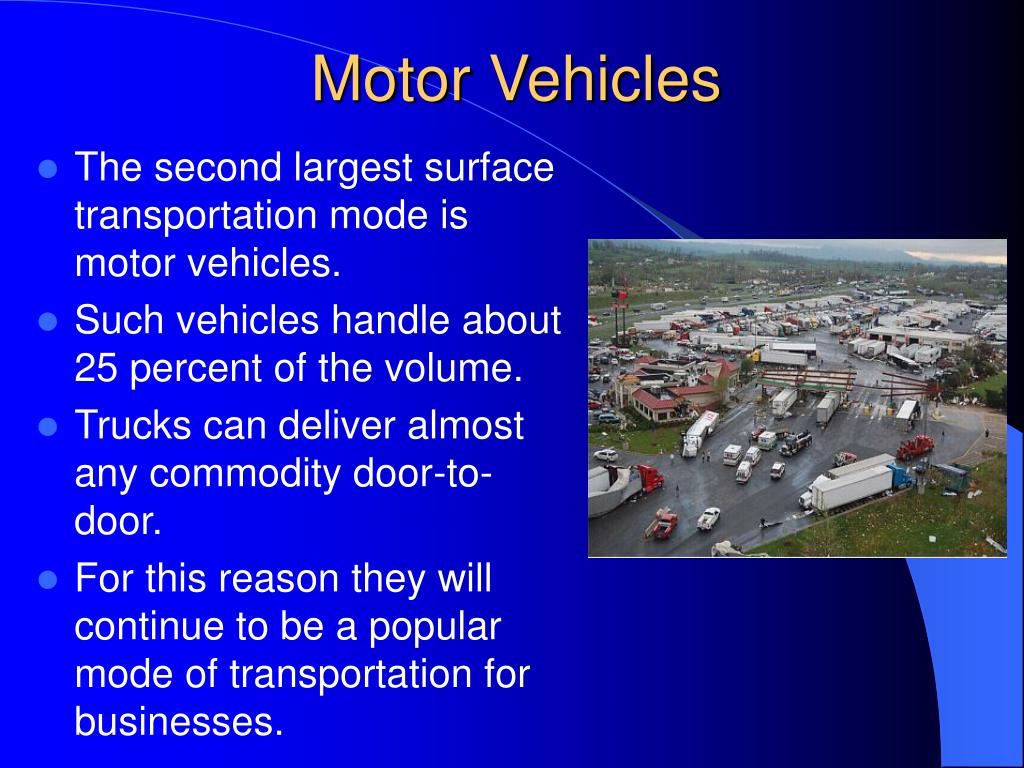 Motor Vehicles

- The second largest surface transportation mode is motor vehicles.
- Such vehicles handle about 25 percent of the volume.
- Trucks can deliver almost any commodity door-to-door.
- For this reason they will continue to be a popular mode of transportation for businesses.